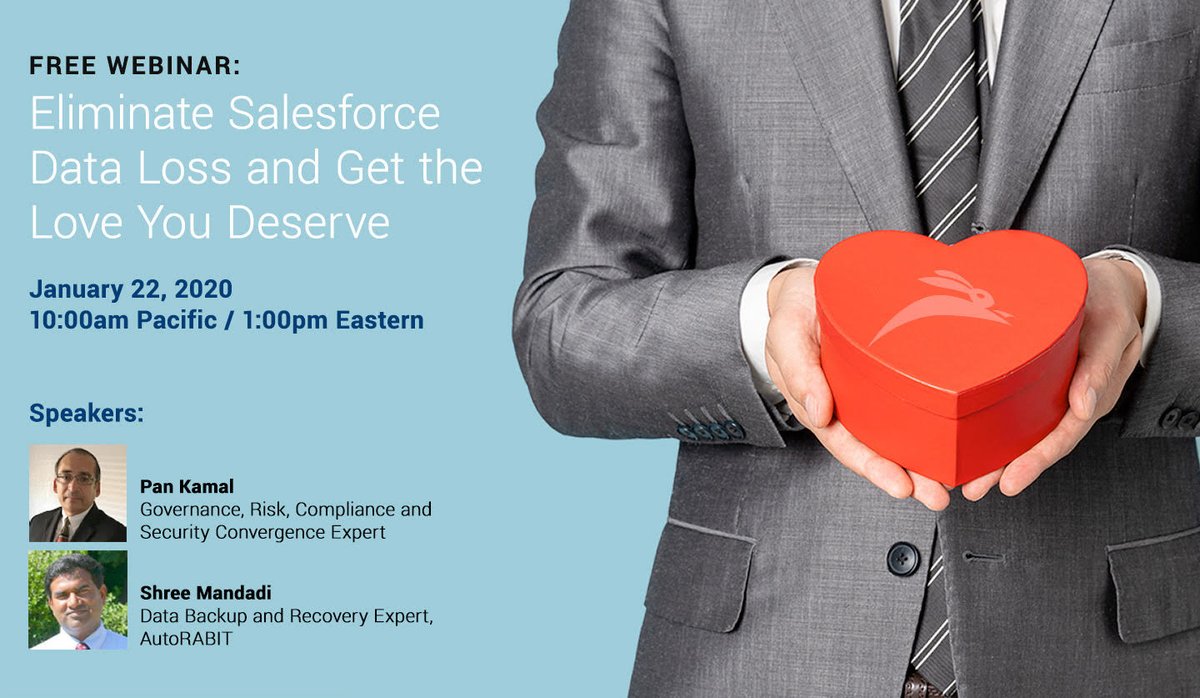 FREE WEBINAR:

Eliminate Salesforce Data Loss and Get the Love You Deserve

January 22, 2020
10:00am Pacific / 1:00pm Eastern

Speakers:

Pan Kamal
Governance, Risk, Compliance and Security Convergence Expert

Shree Mandadi
Data Backup and Recovery Expert, AutoRABIT